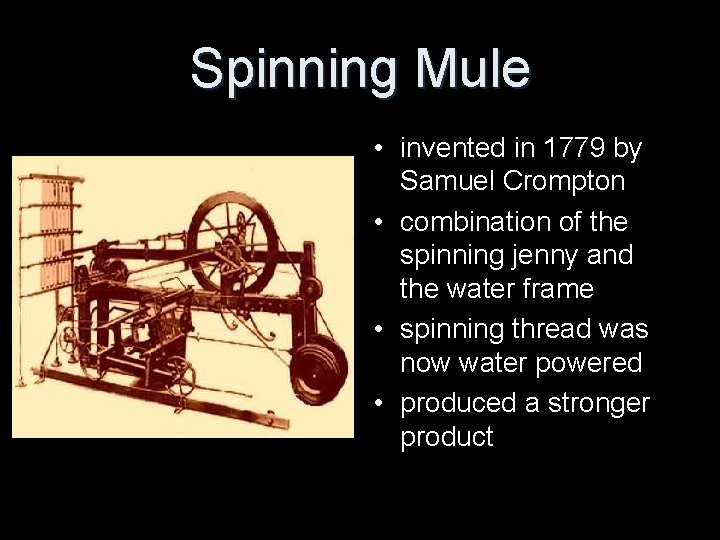 Spinning Mule

• invented in 1779 by Samuel Crompton
• combination of the spinning jenny and the water frame
• spinning thread was now water powered
• produced a stronger product